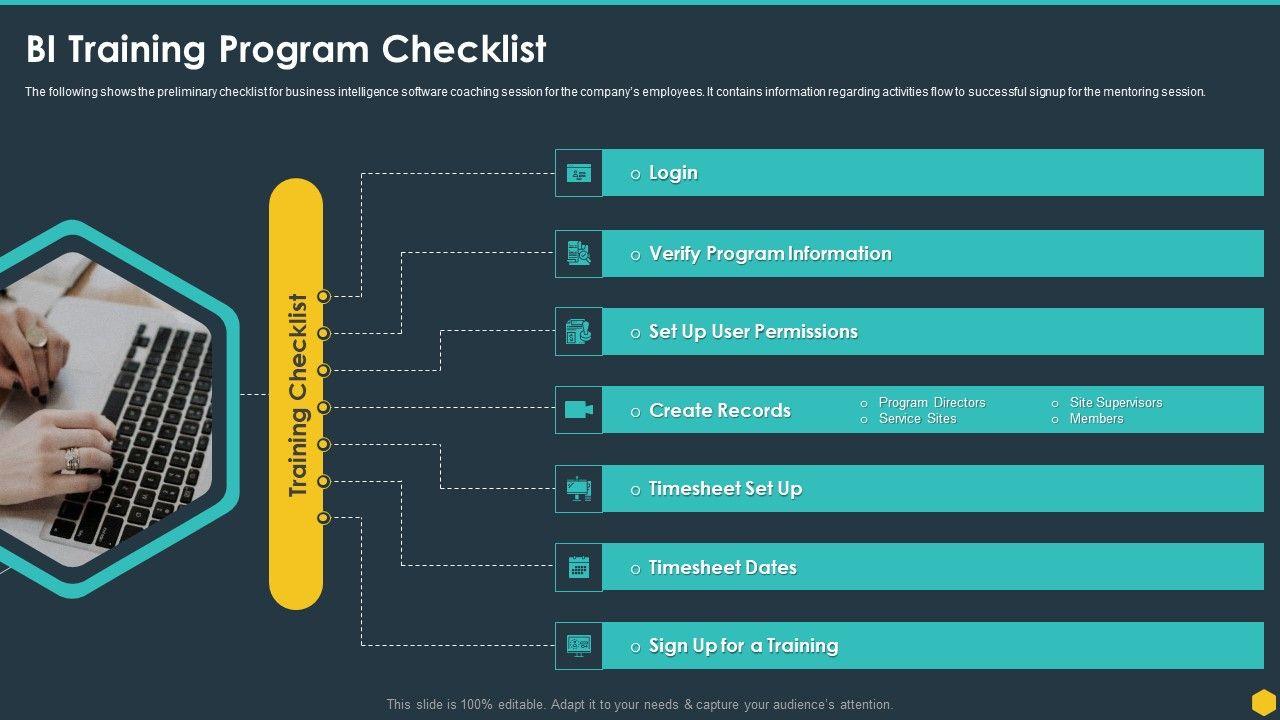 BI Training Program Checklist

The following shows the preliminary checklist for business intelligence software coaching session for the company's employees. It contains information regarding activities flow to successful signup for the mentoring session.

Training Checklist

o Login

o Verify Program Information

o Set Up User Permissions

o Create Records

o Program Directors
o Service Sites
o Site Supervisors
o Members

o Timesheet Set Up

o Timesheet Dates

o Sign Up for a Training

This slide is 100% editable. Adapt it to your needs & capture your audience's attention.